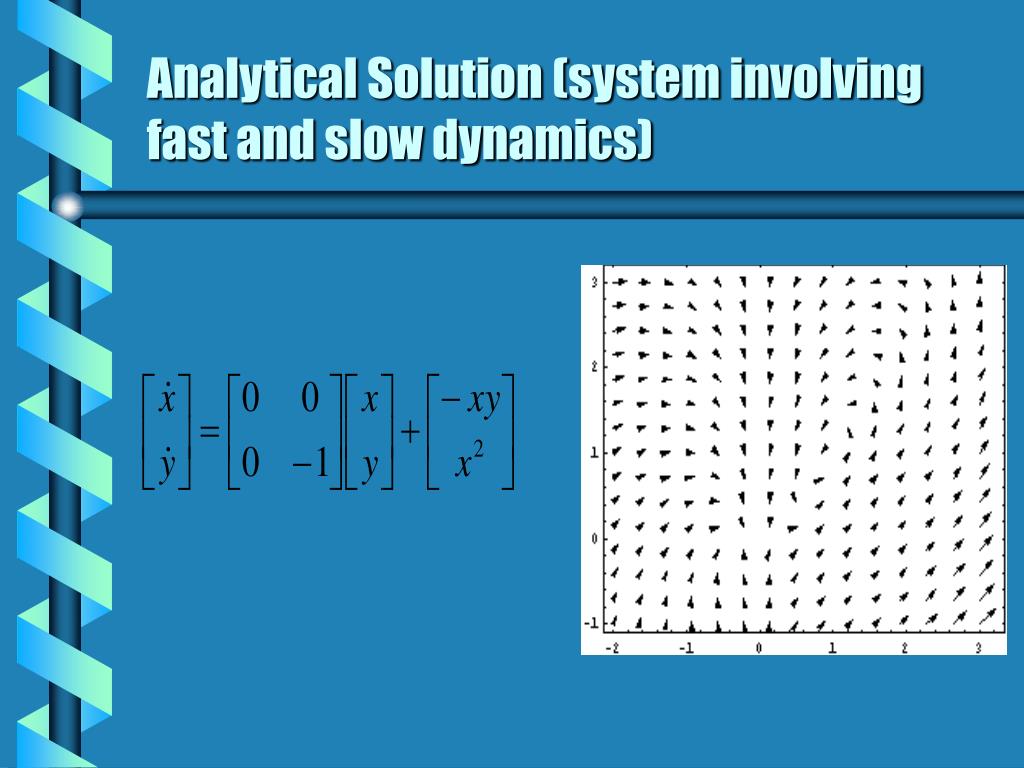 Analytical Solution (system involving fast and slow dynamics)

$\begin{bmatrix} \dot{x} \\ \dot{y} \end{bmatrix} = \begin{bmatrix} 0 & 0 \\ 0 & -1 \end{bmatrix} \begin{bmatrix} x \\ y \end{bmatrix} + \begin{bmatrix} -xy \\ x^2 \end{bmatrix}$

3
2
1
0
-1
-2
-1
0
1
2
3